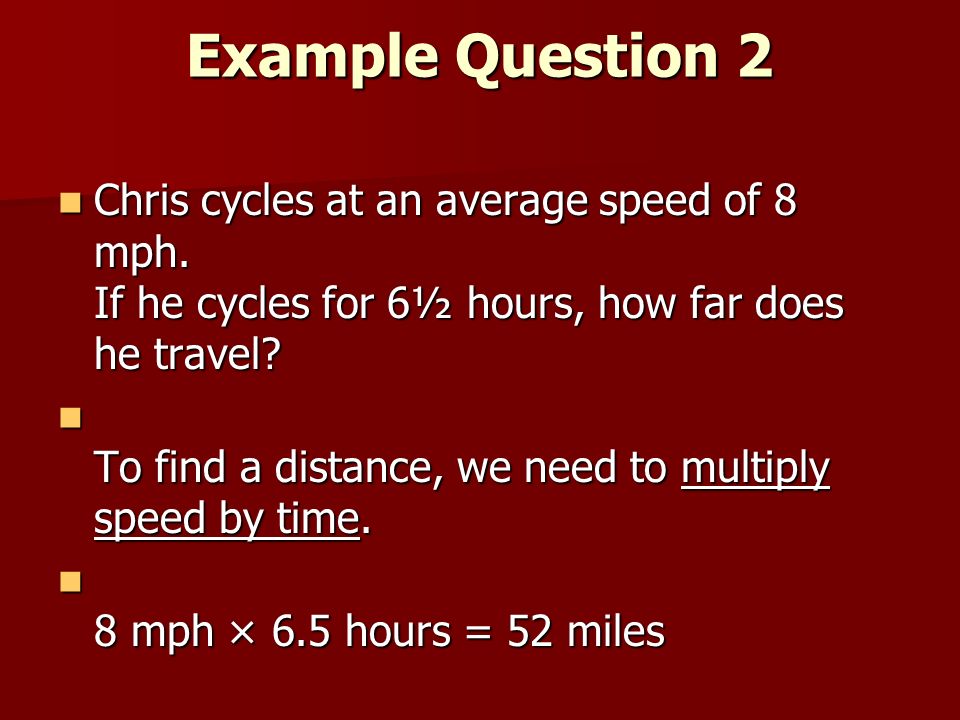 Example Question 2

Chris cycles at an average speed of 8 mph.
If he cycles for 6½ hours, how far does he travel?

To find a distance, we need to multiply speed by time.

8 mph × 6.5 hours = 52 miles